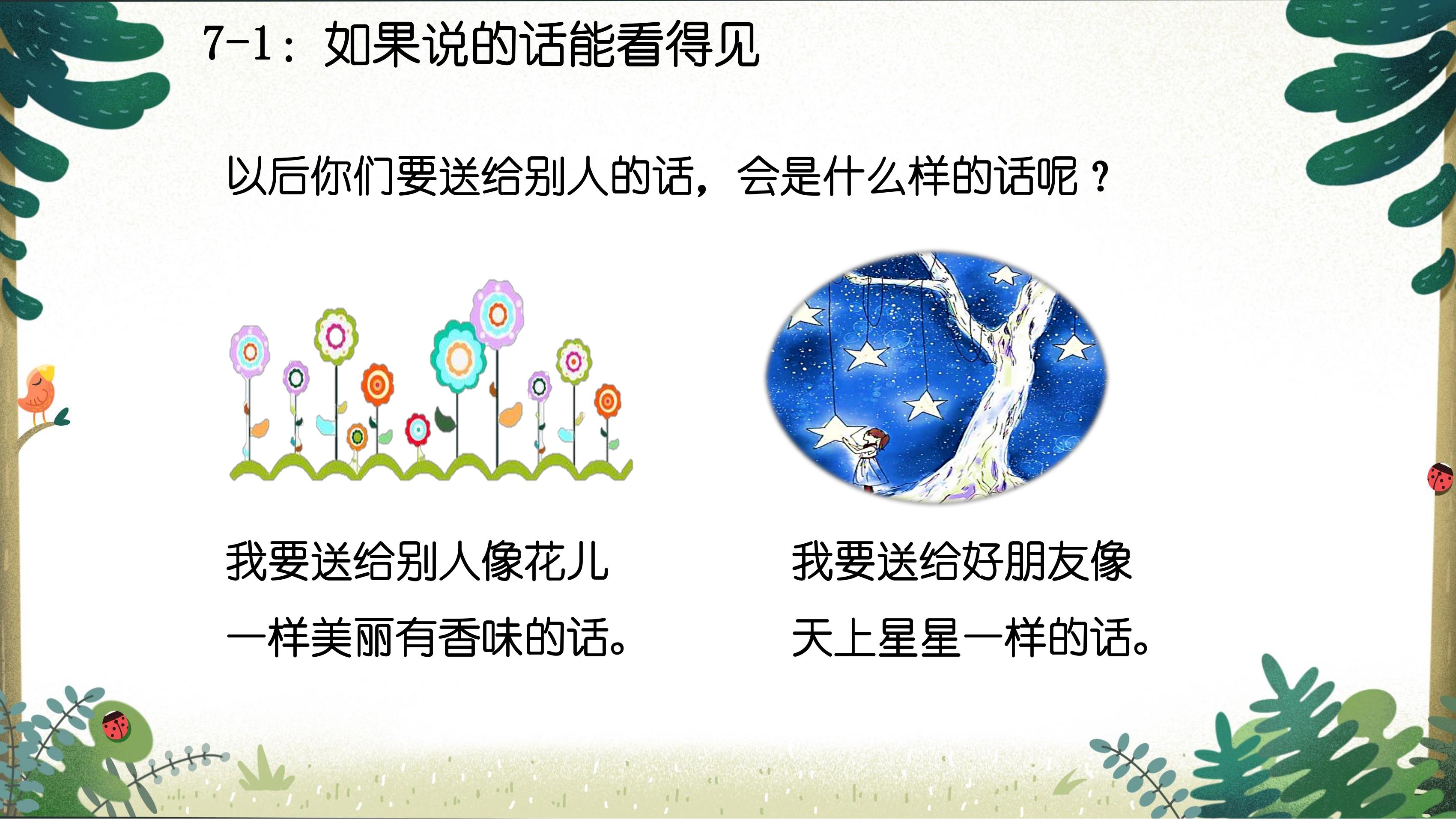 7-1：如果说的话能看得见

以后你们要送给别人的话，会是什么样的话呢？

我要送给别人像花儿一样美丽有香味的话。

我要送给好朋友像天上星星一样的话。